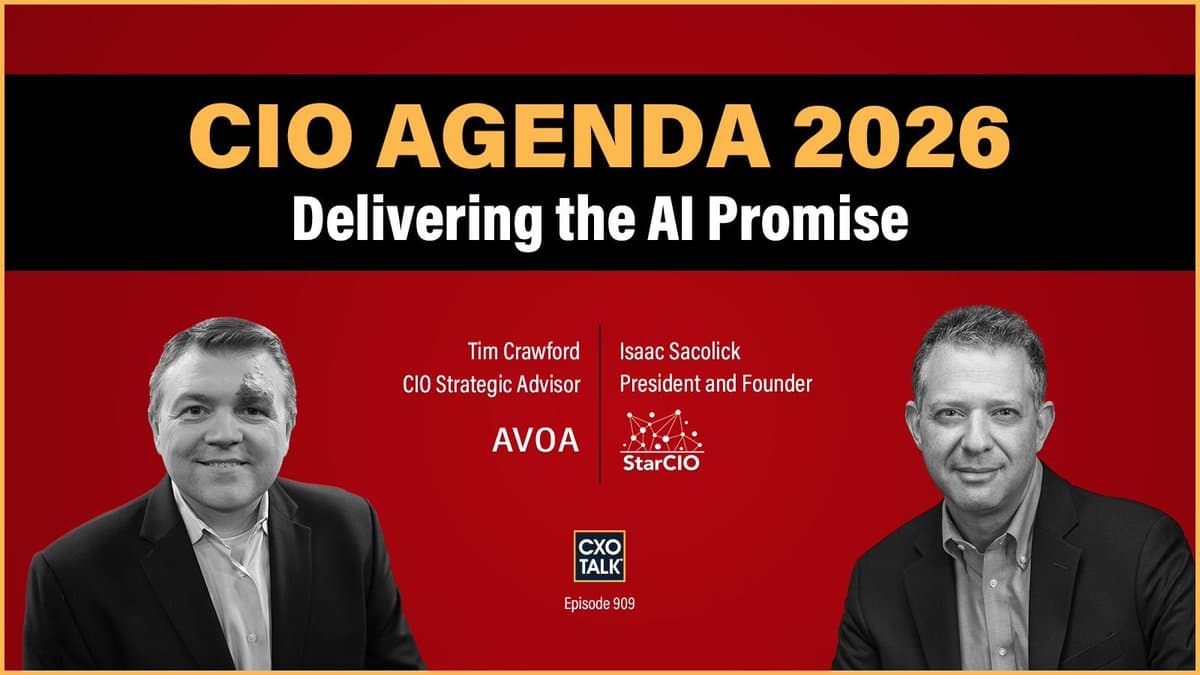 CIO AGENDA 2026
Delivering the AI Promise

Tim Crawford
CIO Strategic Advisor

AVOA

Isaac Sacolick
President and Founder

StarCIO

CXO TALK

Episode 909